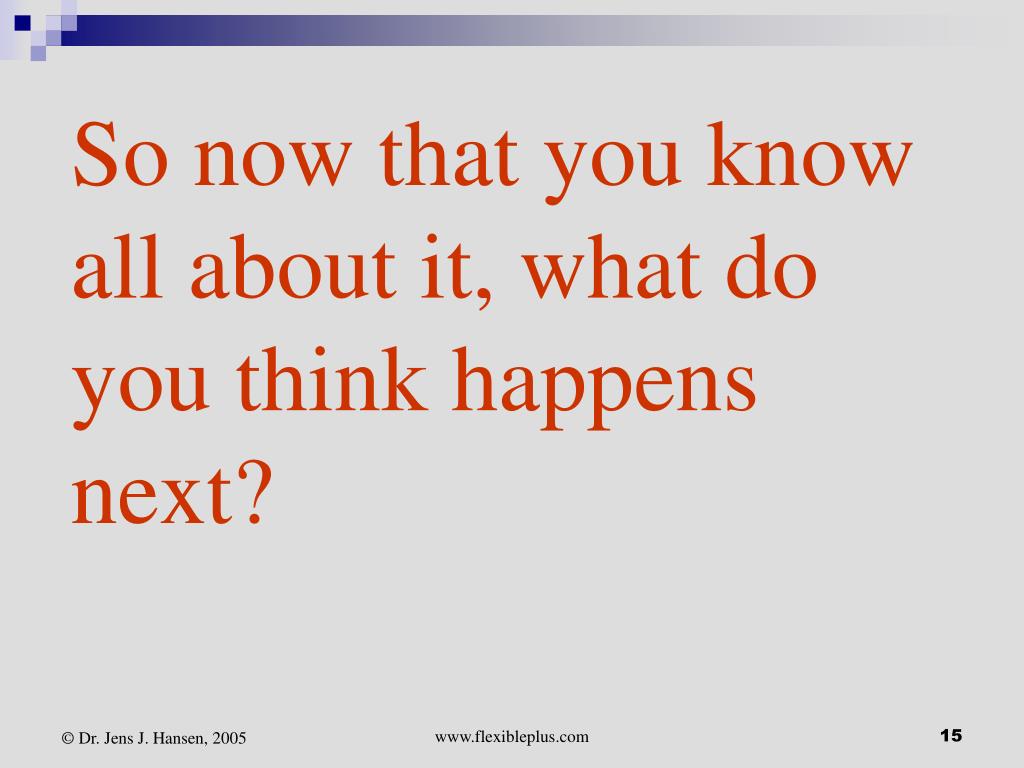 So now that you know all about it, what do you think happens next?

© Dr. Jens J. Hansen, 2005

www.flexibleplus.com

15